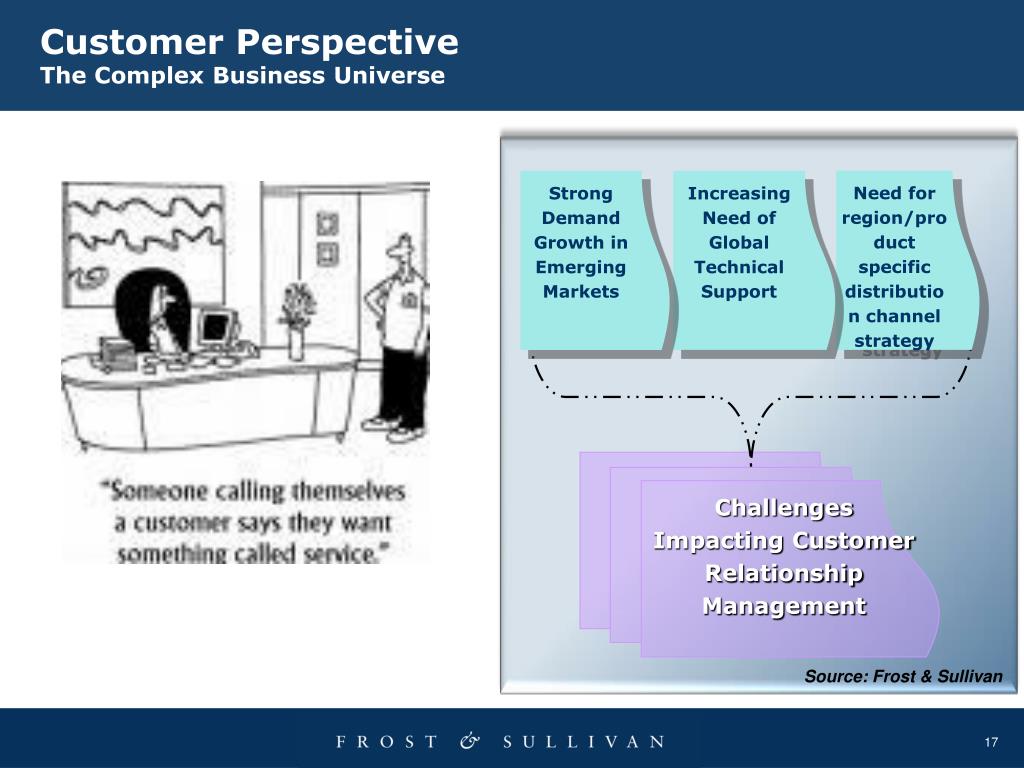 Customer Perspective
The Complex Business Universe

"Someone calling themselves a customer says they want something called service."

Strong Demand Growth in Emerging Markets

Increasing Need of Global Technical Support

Need for region/product specific distribution channel strategy

Challenges Impacting Customer Relationship Management

Source: Frost & Sullivan

FROST & SULLIVAN

17